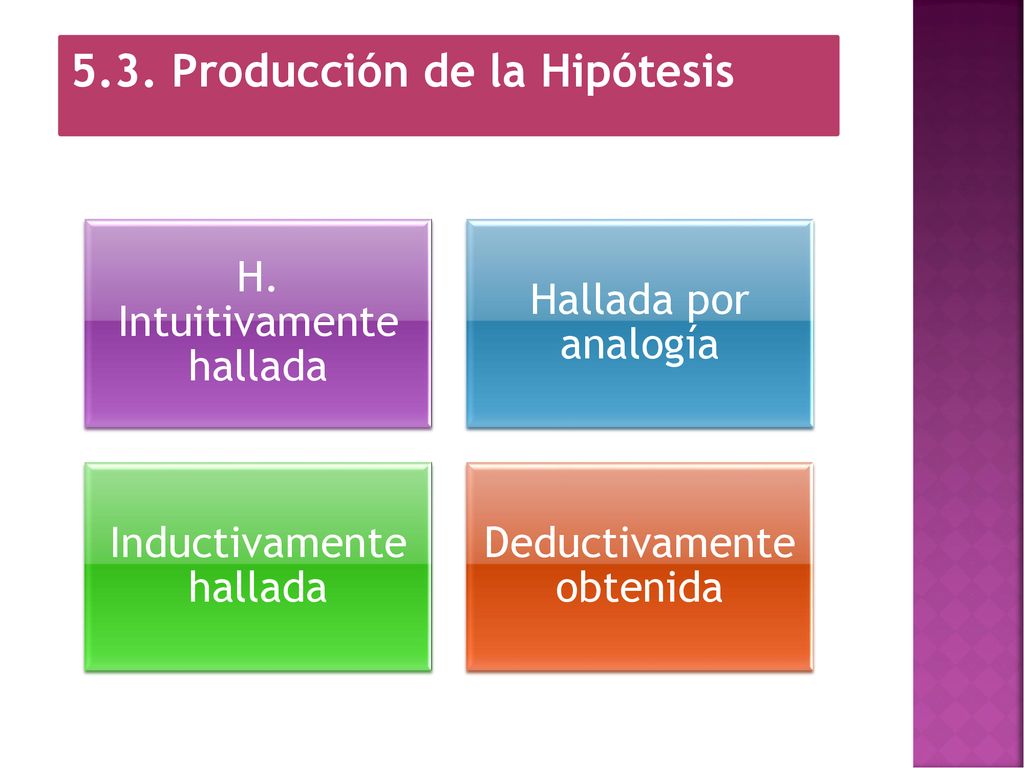 5.3. Producción de la Hipótesis

H. Intuitivamente hallada

Hallada por analogía

Inductivamente hallada

Deductivamente obtenida